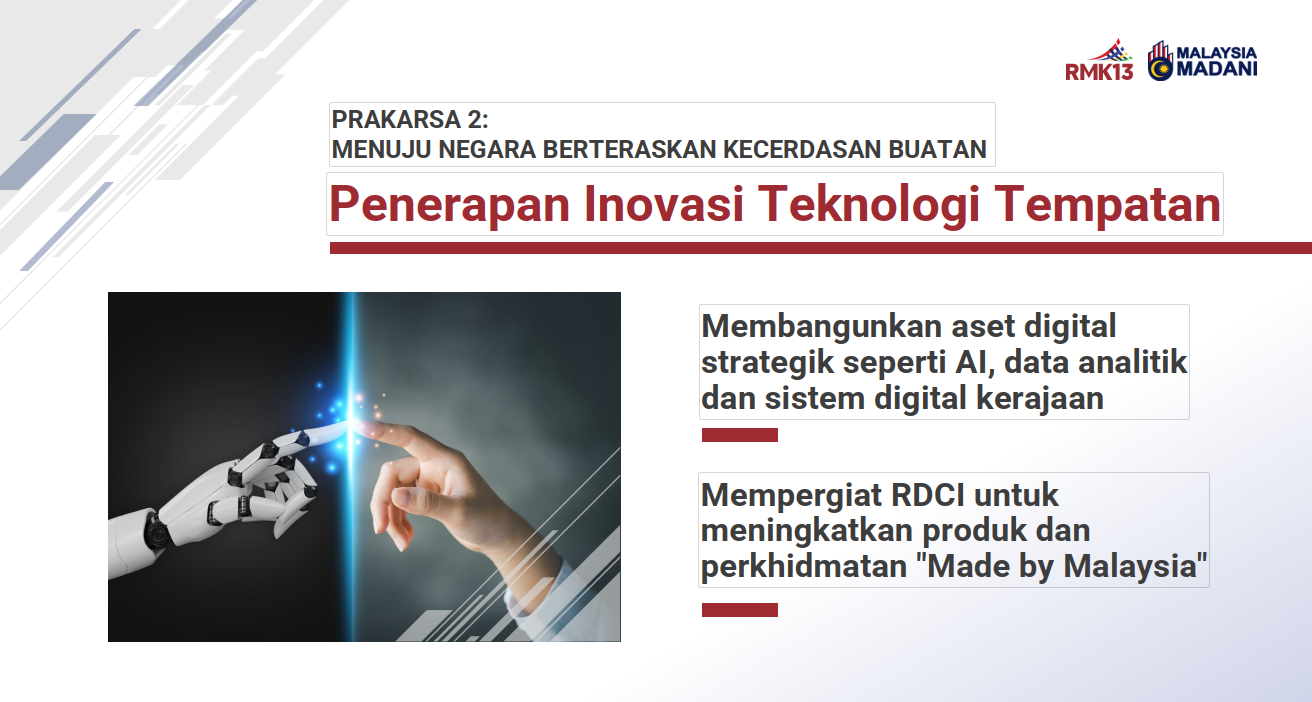 RMK13 MALAYSIA MADANI

PRAKARSA 2:
MENUJU NEGARA BERTERASKAN KECERDASAN BUATAN

Penerapan Inovasi Teknologi Tempatan

Membangunkan aset digital strategik seperti AI, data analitik dan sistem digital kerajaan

Mempergiat RDCI untuk meningkatkan produk dan perkhidmatan "Made by Malaysia"